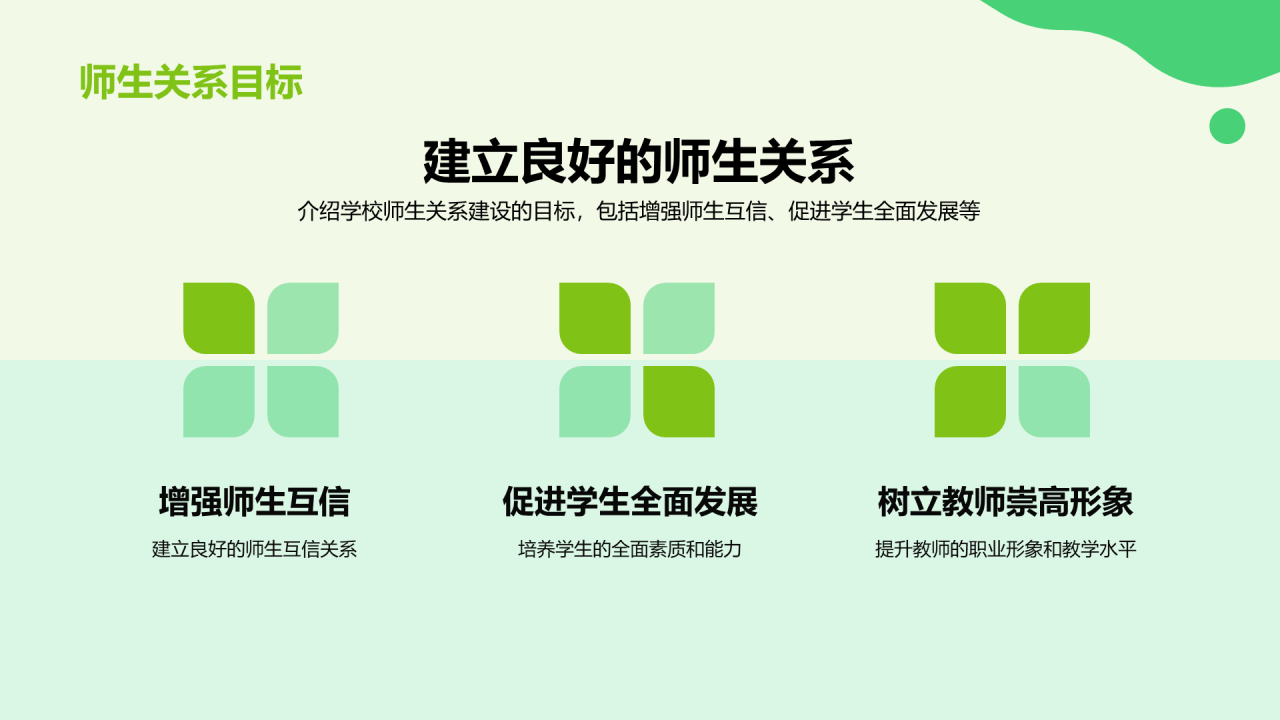 师生关系目标

建立良好的师生关系

介绍学校师生关系建设的目标，包括增强师生互信、促进学生全面发展等

增强师生互信

建立良好的师生互信关系

促进学生全面发展

培养学生的全面素质和能力

树立教师崇高形象

提升教师的职业形象和教学水平